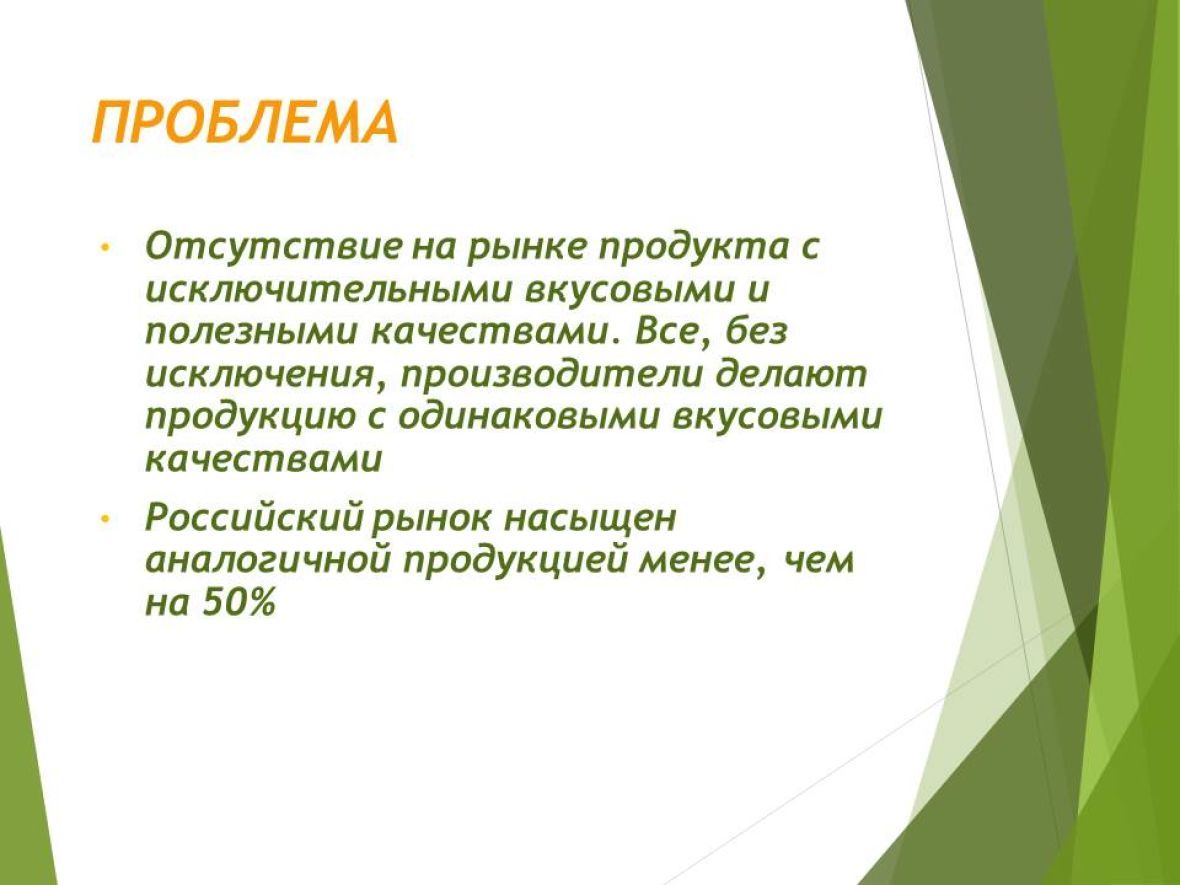 ПРОБЛЕМА

• Отсутствие на рынке продукта с исключительными вкусовыми и полезными качествами. Все, без исключения, производители делают продукцию с одинаковыми вкусовыми качествами

• Российский рынок насыщен аналогичной продукцией менее, чем на 50%